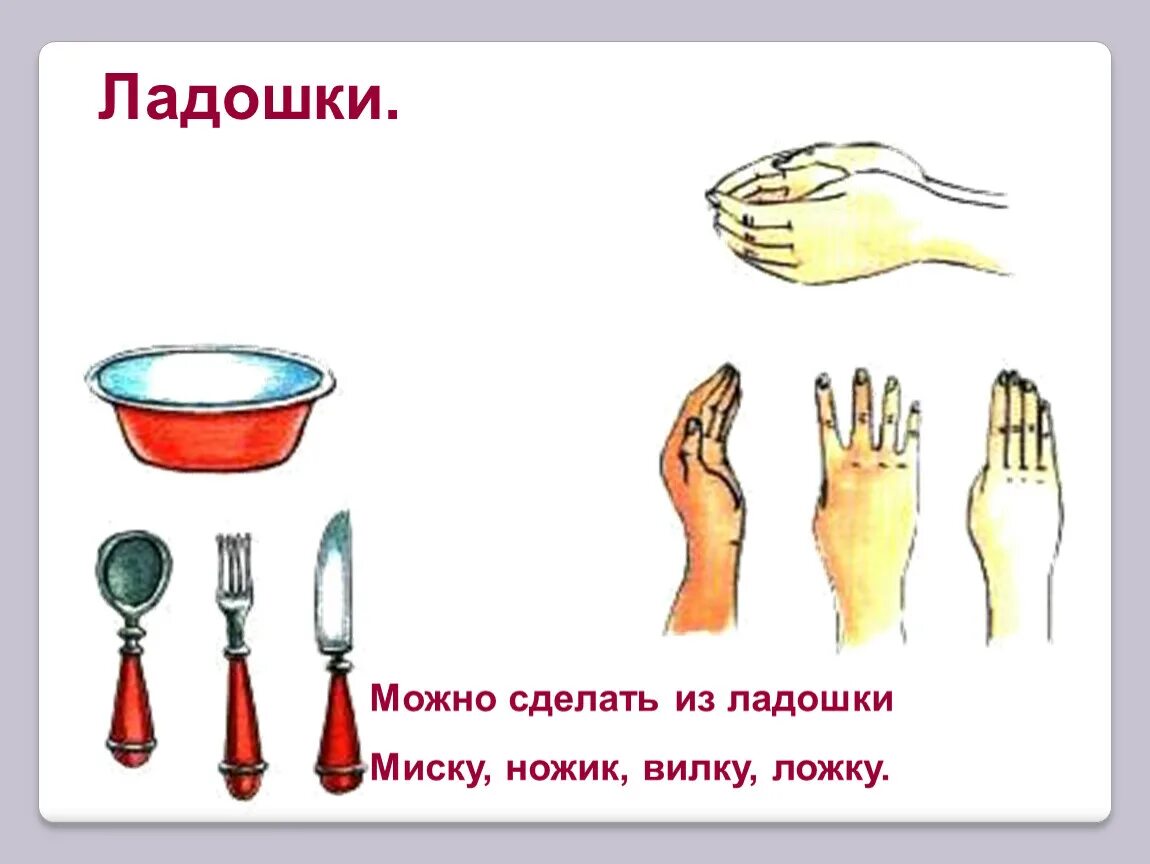 Ладошки.

Можно сделать из ладошки
Миску, ножик, вилку, ложку.